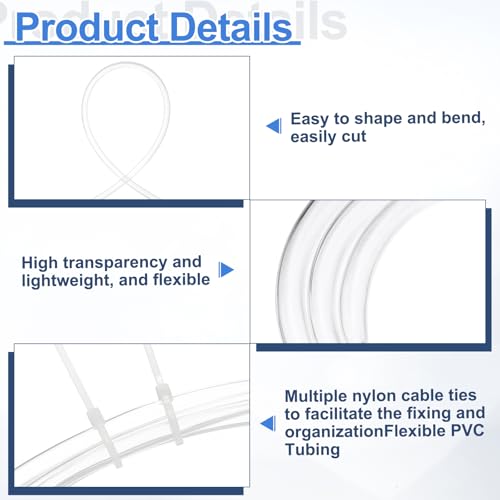 Product Details

Easy to shape and bend, easily cut

High transparency and lightweight, and flexible

Multiple nylon cable ties to facilitate the fixing and organizationFlexible PVC Tubing